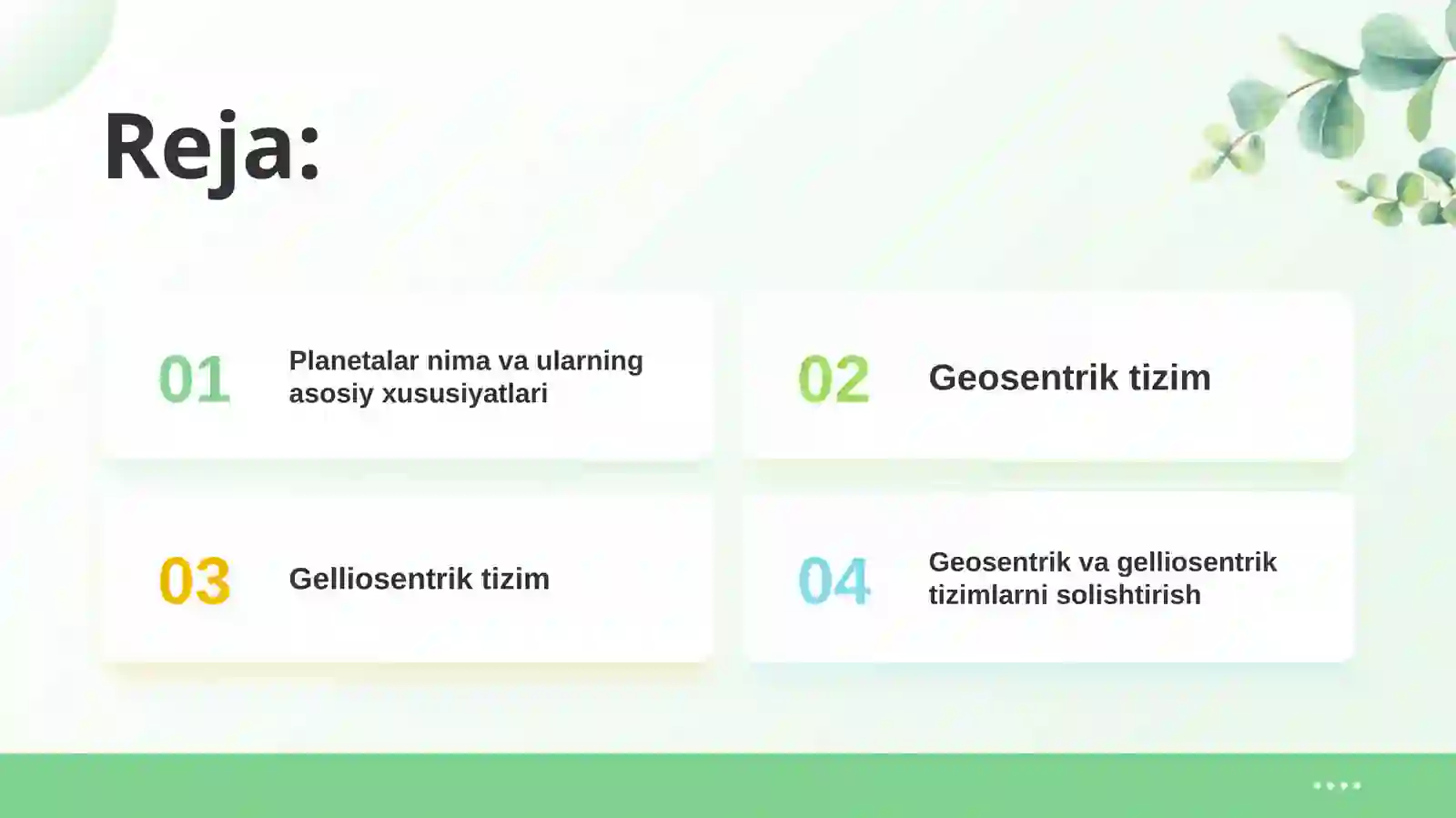 Reja:

01 Planetalar nima va ularning asosiy xususiyatlari

02 Geosentrik tizim

03 Gelliosentrik tizim

04 Geosentrik va gelliosentrik tizimlarni solishtirish